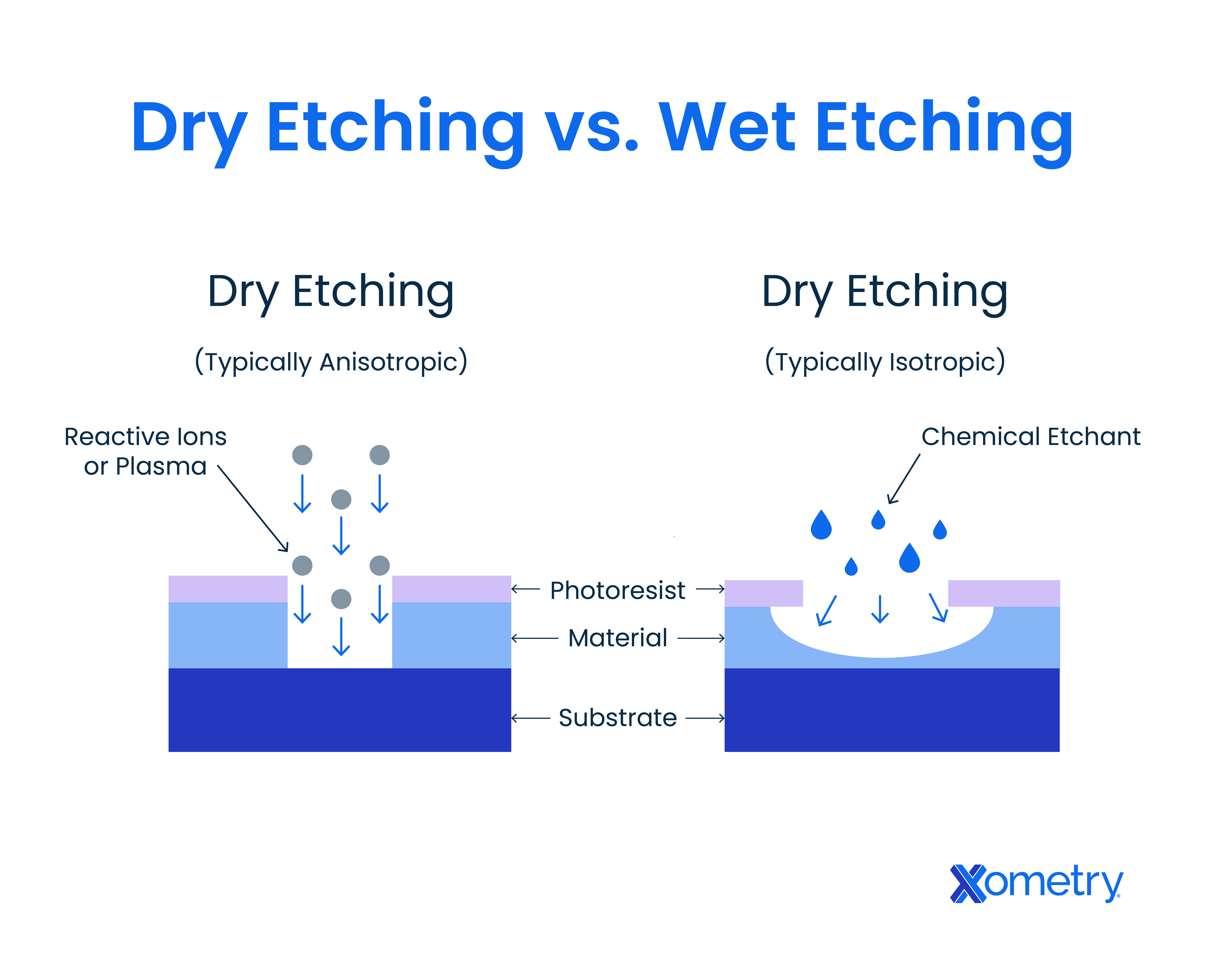 Dry Etching vs. Wet Etching

Dry Etching

(Typically Anisotropic)

Dry Etching

(Typically Isotropic)

Reactive Ions or Plasma

Chemical Etchant

Photoresist

Material

Substrate

Xometry